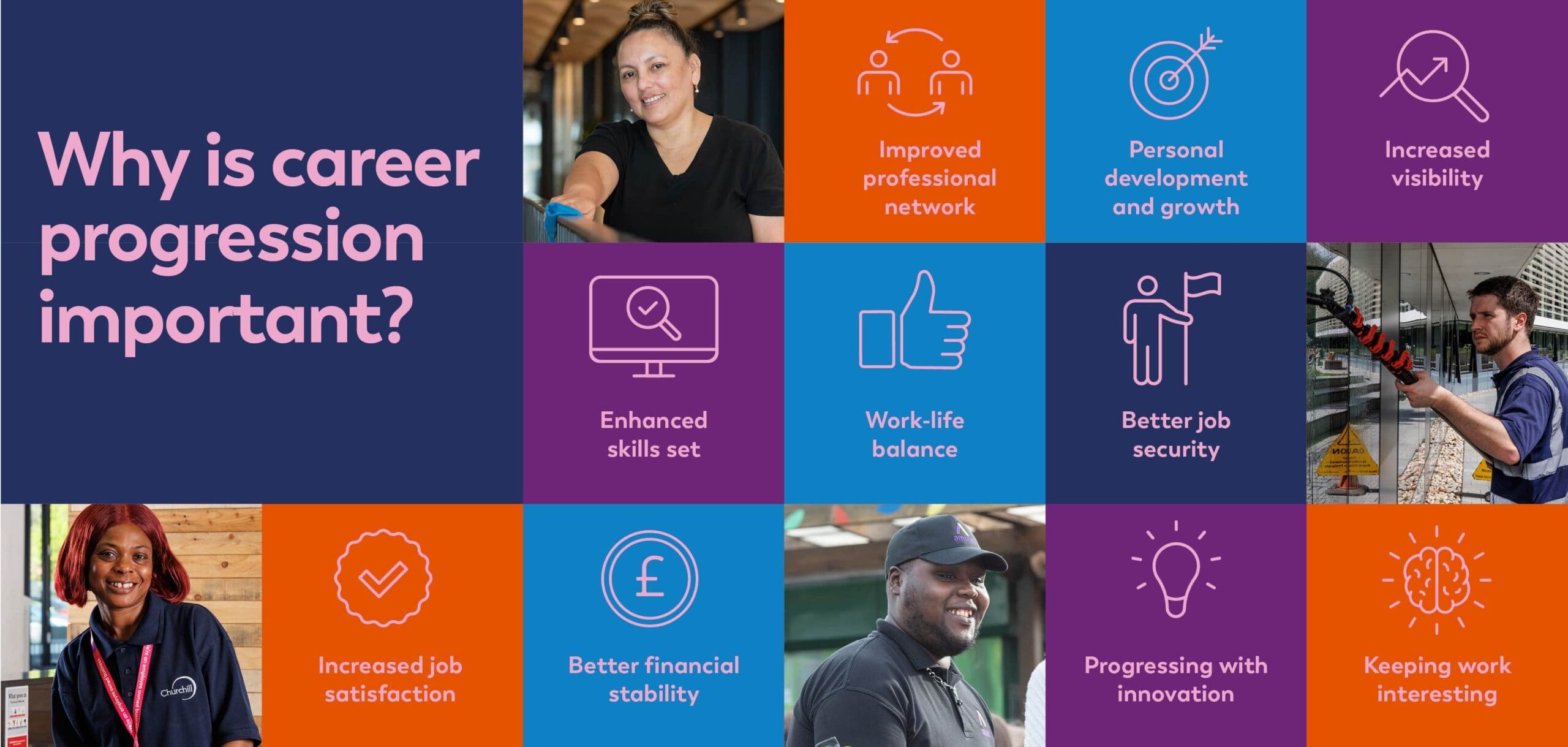 Why is career progression important?

Improved professional network

Personal development and growth

Increased visibility

Enhanced skills set

Work-life balance

Better job security

Churchill

Increased job satisfaction

Better financial stability

Progressing with innovation

Keeping work interesting